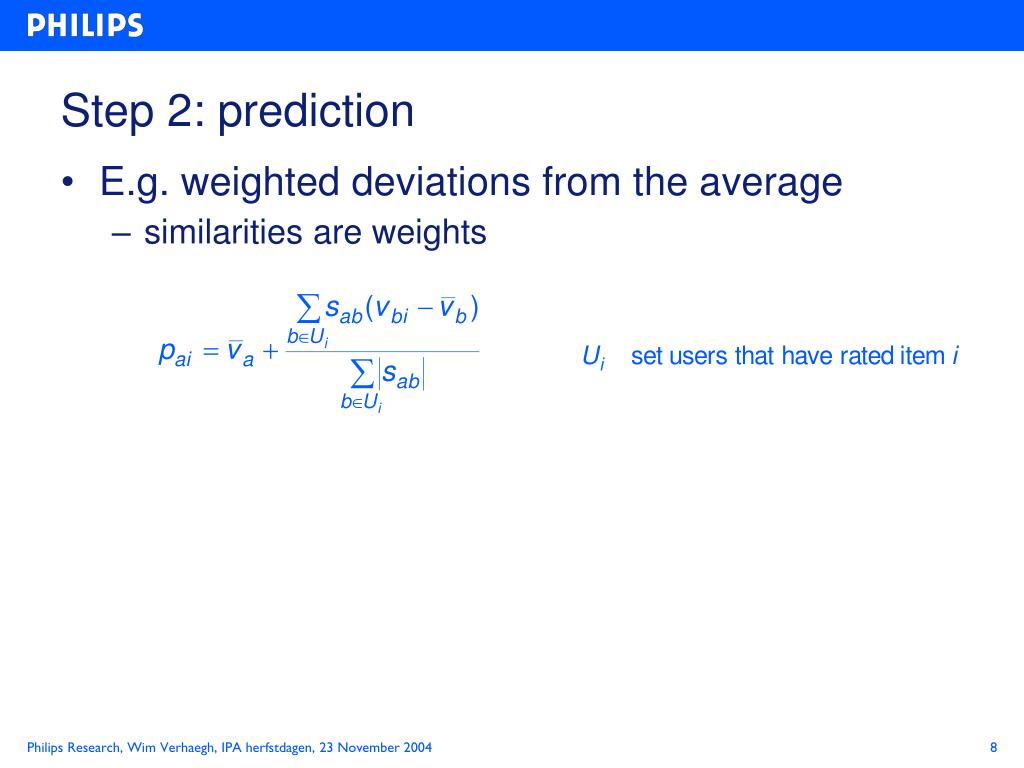 PHILIPS

Step 2: prediction

• E.g. weighted deviations from the average
  – similarities are weights

$p_{ai} = \overline{v}_a + \frac{\sum_{b \in U_i} s_{ab}(v_{bi} - \overline{v}_b)}{\sum_{b \in U_i} |s_{ab}|}$

$U_i$ set users that have rated item $i$

Philips Research, Wim Verhaegh, IPA herfstdagen, 23 November 2004

8